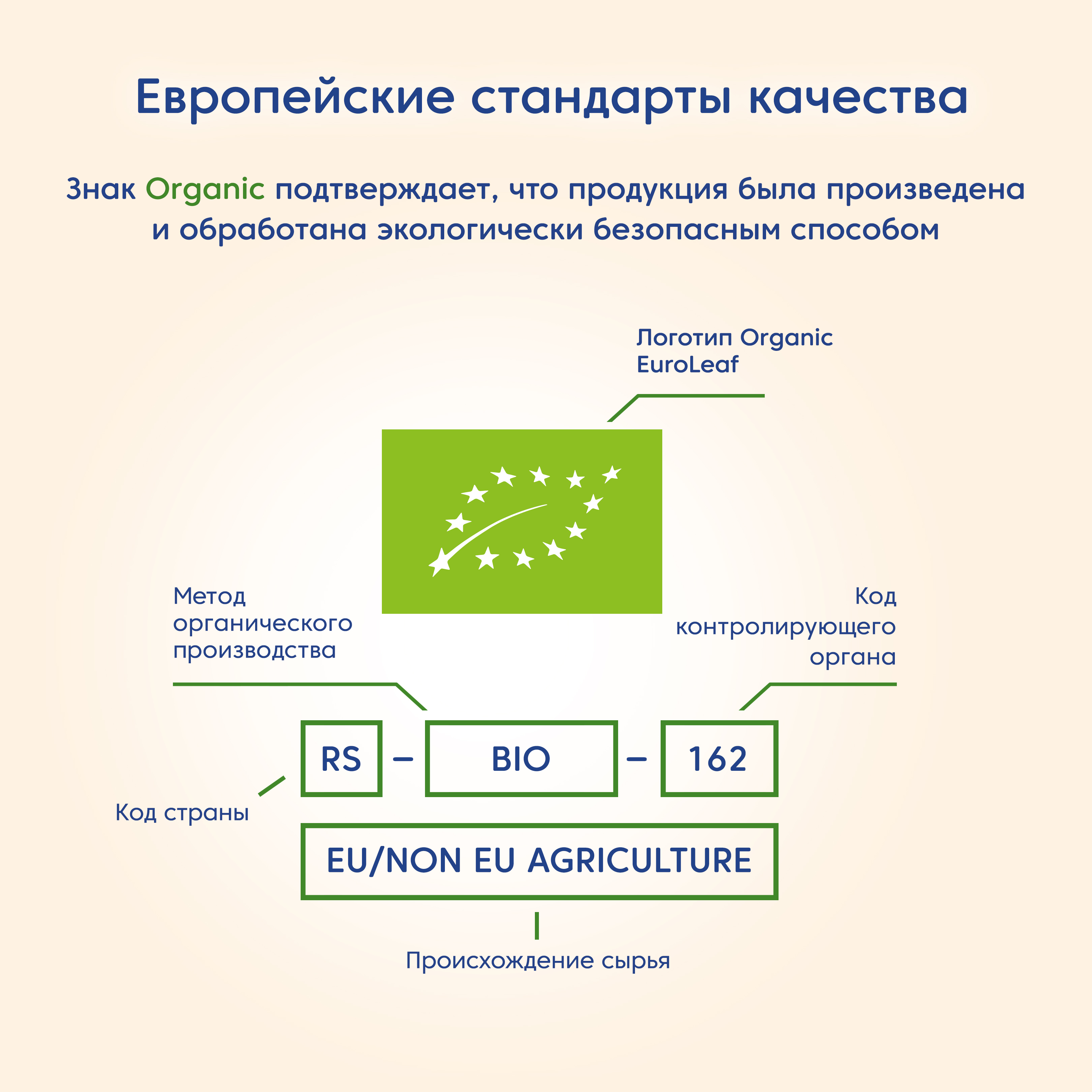 Европейские стандарты качества

Знак Organic подтверждает, что продукция была произведена и обработана экологически безопасным способом

Логотип Organic EuroLeaf

Метод органического производства

Код контролирующего органа

RS – BIO – 162

Код страны

EU/NON EU AGRICULTURE

Происхождение сырья